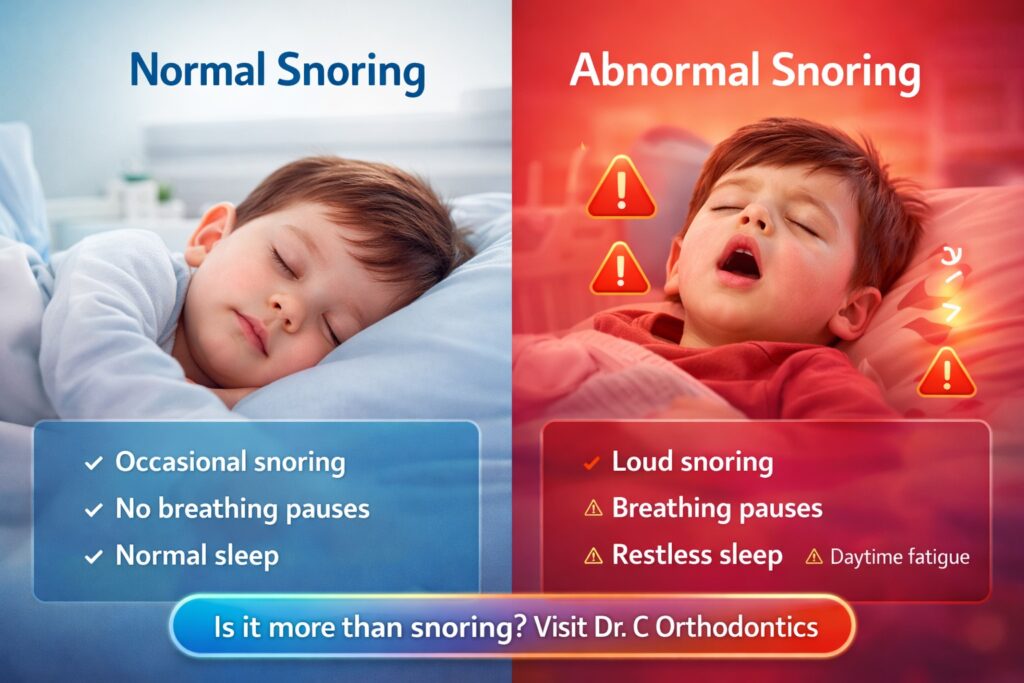 Normal Snoring

✓ Occasional snoring
✓ No breathing pauses
✓ Normal sleep

Abnormal Snoring

✓ Loud snoring
⚠ Breathing pauses
⚠ Restless sleep ⚠ Daytime fatigue

Is it more than snoring? Visit Dr. C Orthodontics